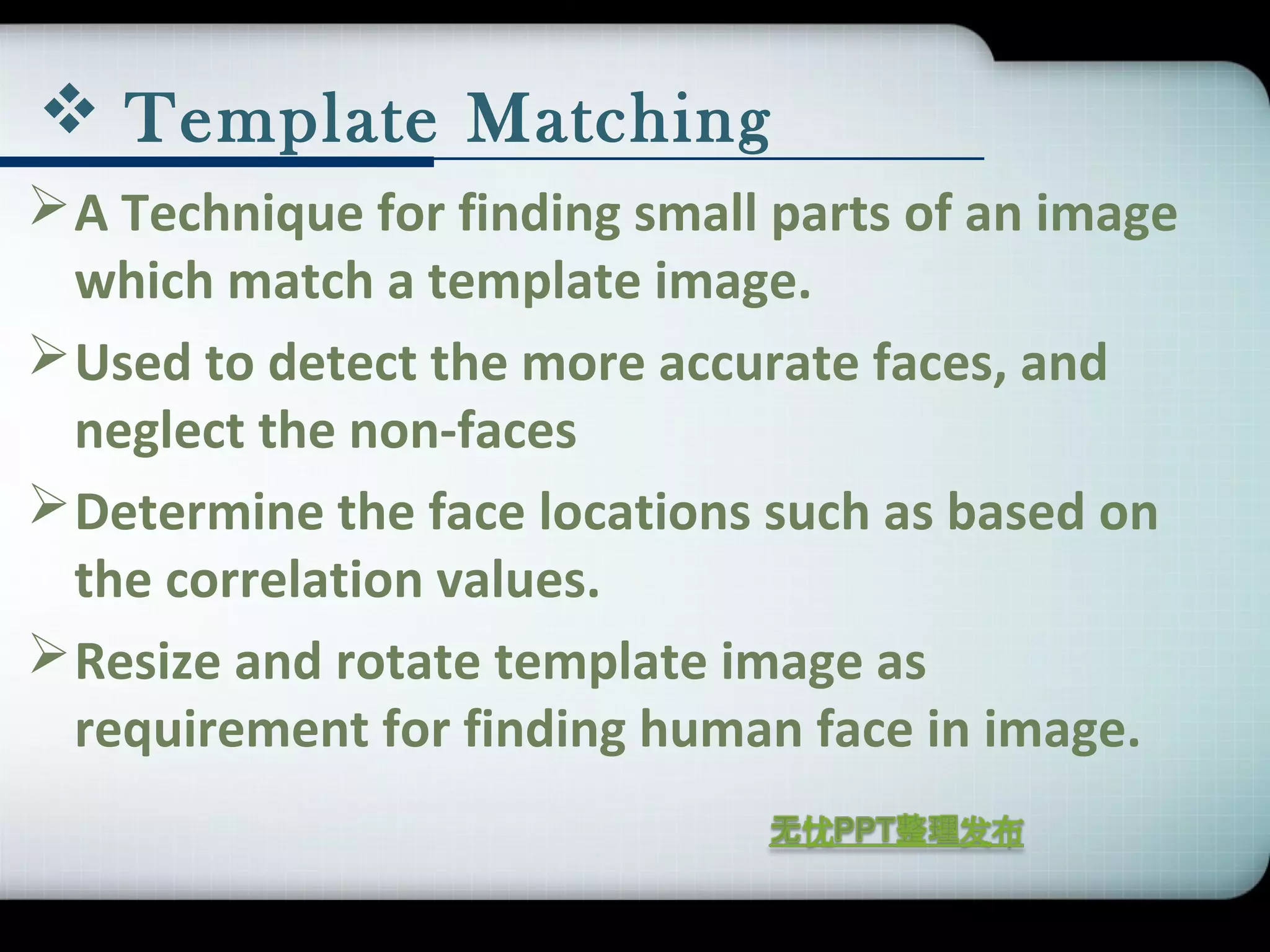 ❖ Template Matching

➢ A Technique for finding small parts of an image which match a template image.

➢ Used to detect the more accurate faces, and neglect the non-faces

➢ Determine the face locations such as based on the correlation values.

➢ Resize and rotate template image as requirement for finding human face in image.

无忧PPT整理发布